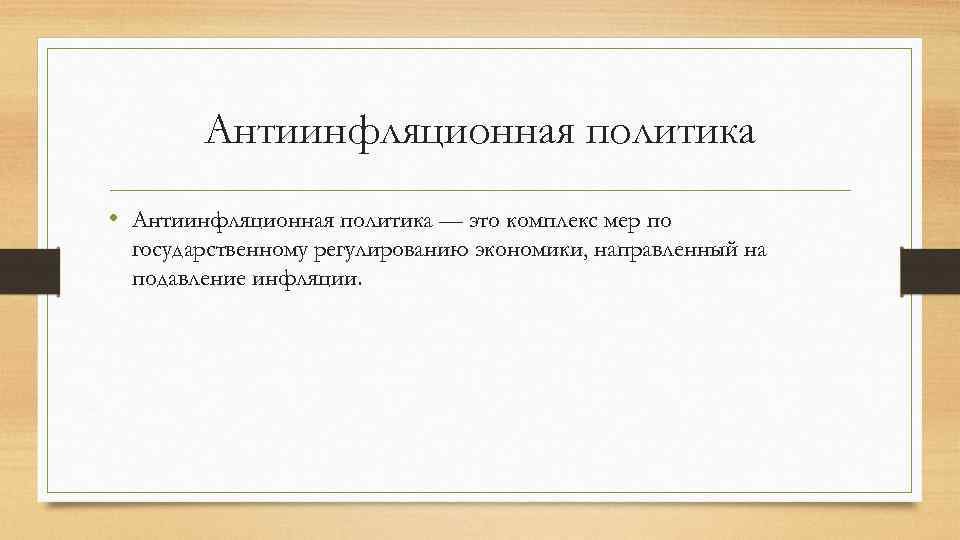 Антиинфляционная политика

• Антиинфляционная политика — это комплекс мер по государственному регулированию экономики, направленный на подавление инфляции.